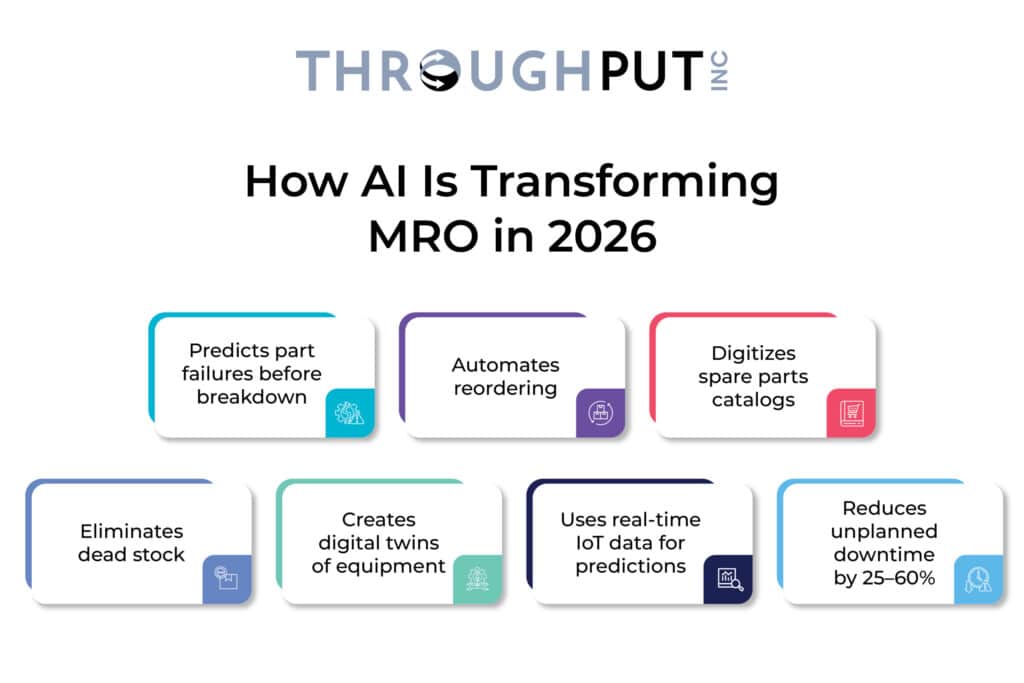 THROUGHPUT INC

How AI Is Transforming MRO in 2026

Predicts part failures before breakdown

Automates reordering

Digitizes spare parts catalogs

Eliminates dead stock

Creates digital twins of equipment

Uses real-time IoT data for predictions

Reduces unplanned downtime by 25–60%